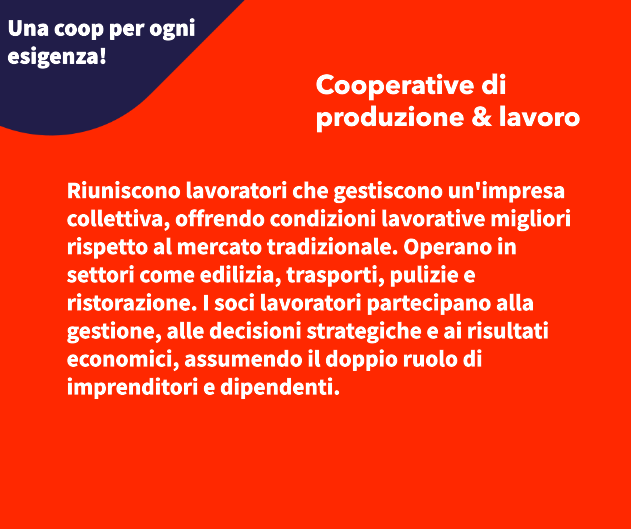 Una coop per ogni esigenza!

Cooperative di produzione & lavoro

Riuniscono lavoratori che gestiscono un'impresa collettiva, offrendo condizioni lavorative migliori rispetto al mercato tradizionale. Operano in settori come edilizia, trasporti, pulizie e ristorazione. I soci lavoratori partecipano alla gestione, alle decisioni strategiche e ai risultati economici, assumendo il doppio ruolo di imprenditori e dipendenti.